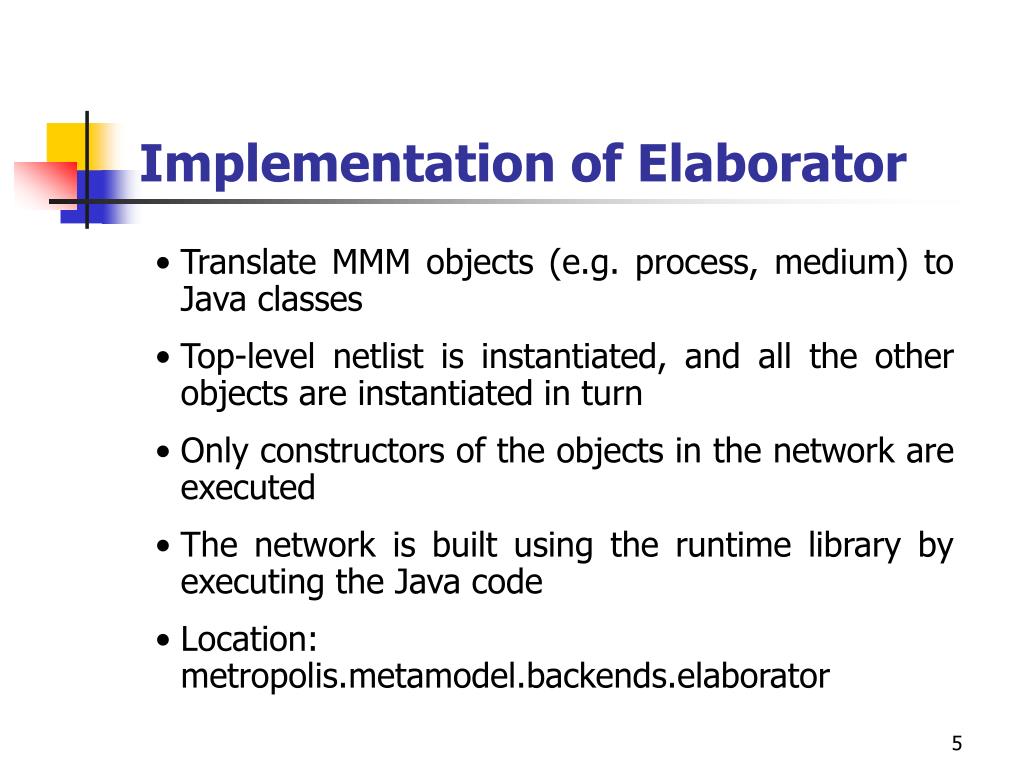 Implementation of Elaborator

• Translate MMM objects (e.g. process, medium) to Java classes

• Top-level netlist is instantiated, and all the other objects are instantiated in turn

• Only constructors of the objects in the network are executed

• The network is built using the runtime library by executing the Java code

• Location: metropolis.metamodel.backends.elaborator

5